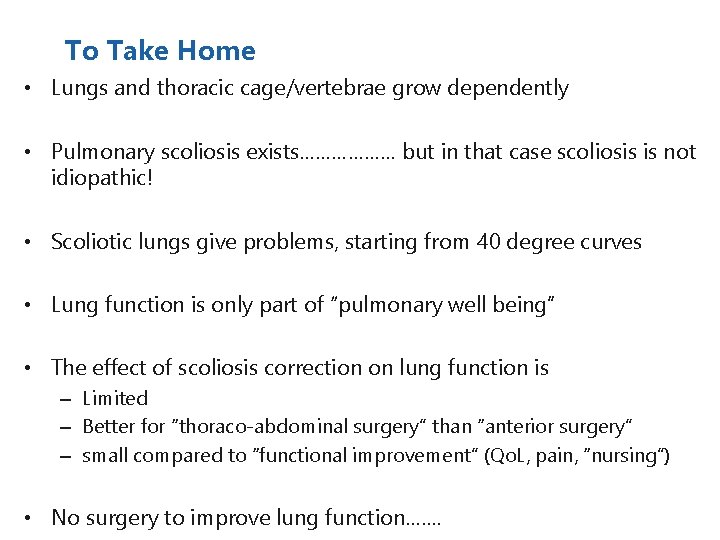 To Take Home

• Lungs and thoracic cage/vertebrae grow dependently

• Pulmonary scoliosis exists……………… but in that case scoliosis is not idiopathic!

• Scoliotic lungs give problems, starting from 40 degree curves

• Lung function is only part of "pulmonary well being"

• The effect of scoliosis correction on lung function is
– Limited
– Better for "thoraco-abdominal surgery" than "anterior surgery"
– small compared to "functional improvement" (QoL, pain, "nursing")

• No surgery to improve lung function…….